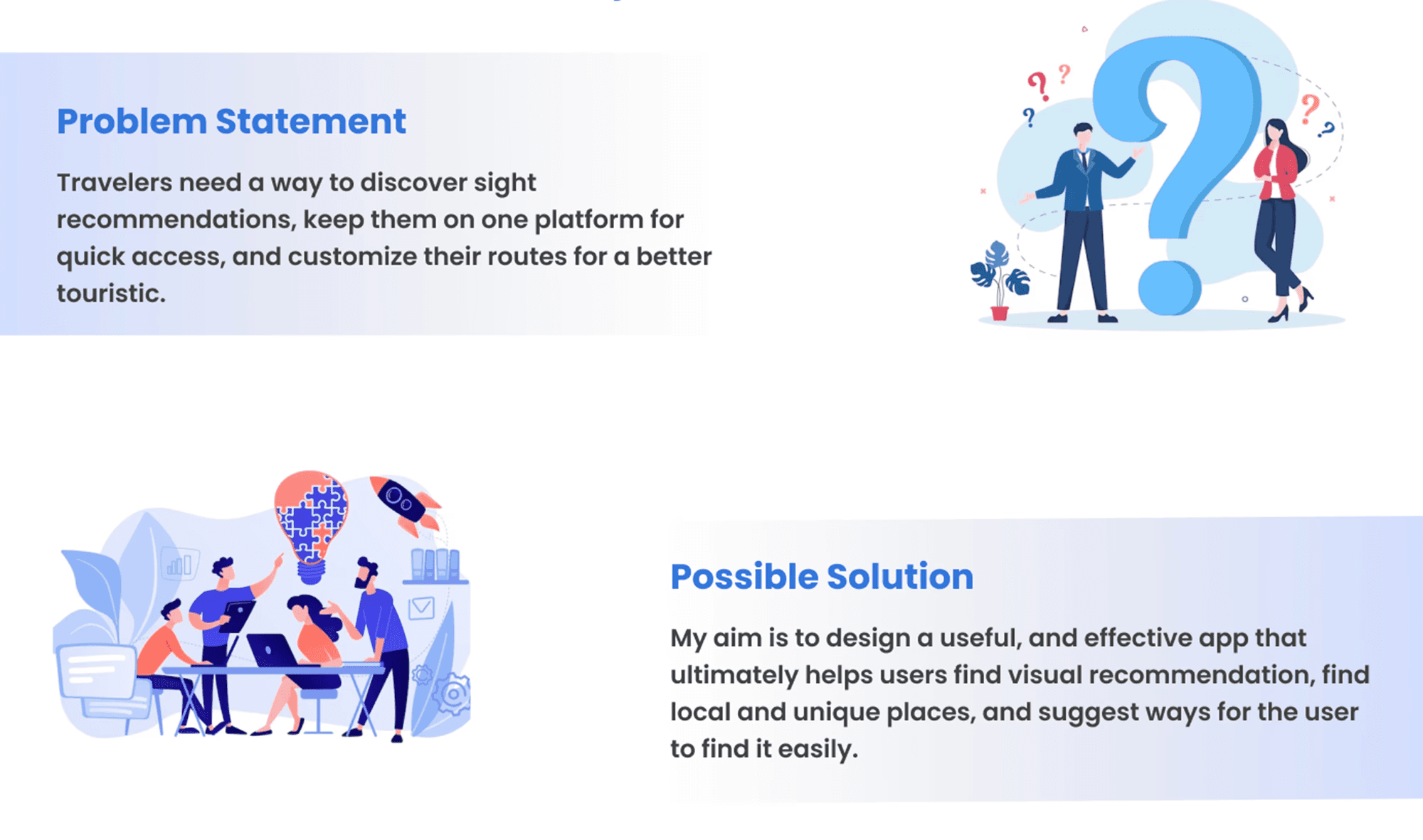 Problem Statement

Travelers need a way to discover sight recommendations, keep them on one platform for quick access, and customize their routes for a better touristic.

Possible Solution

My aim is to design a useful, and effective app that ultimately helps users find visual recommendation, find local and unique places, and suggest ways for the user to find it easily.